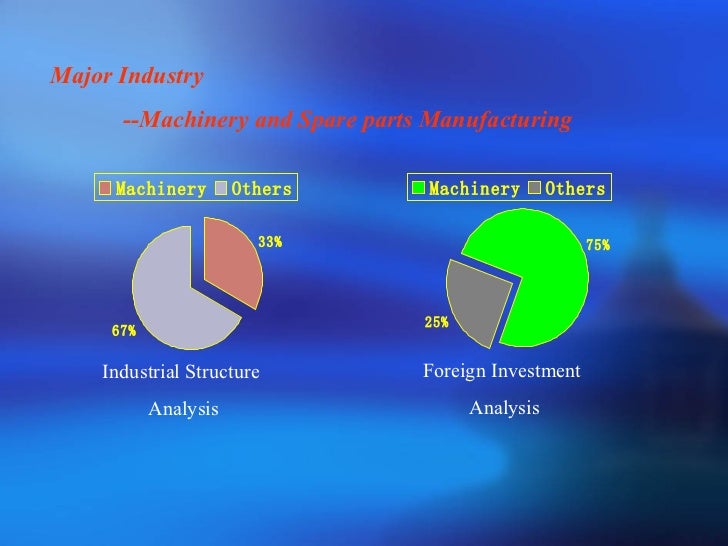 Major Industry

--Machinery and Spare parts Manufacturing

Machinery Others

33%

67%

Industrial Structure

Analysis

Machinery Others

75%

25%

Foreign Investment

Analysis